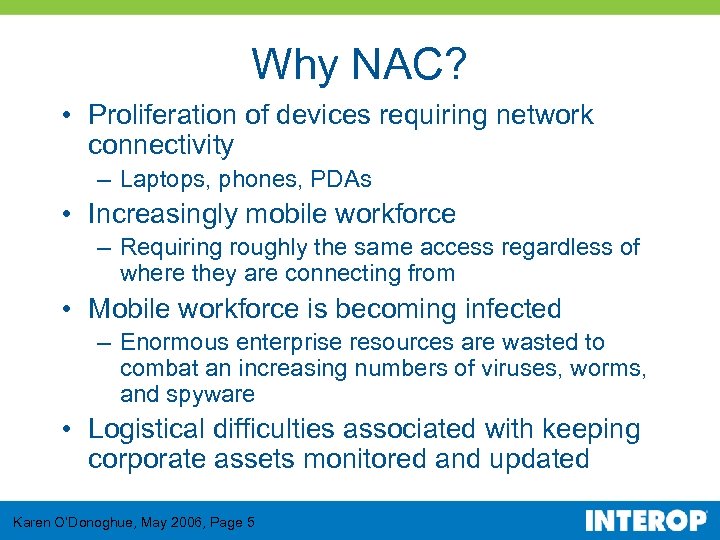 Why NAC?

• Proliferation of devices requiring network connectivity
– Laptops, phones, PDAs
• Increasingly mobile workforce
– Requiring roughly the same access regardless of where they are connecting from
• Mobile workforce is becoming infected
– Enormous enterprise resources are wasted to combat an increasing numbers of viruses, worms, and spyware
• Logistical difficulties associated with keeping corporate assets monitored and updated

Karen O'Donoghue, May 2006, Page 5

INTEROP